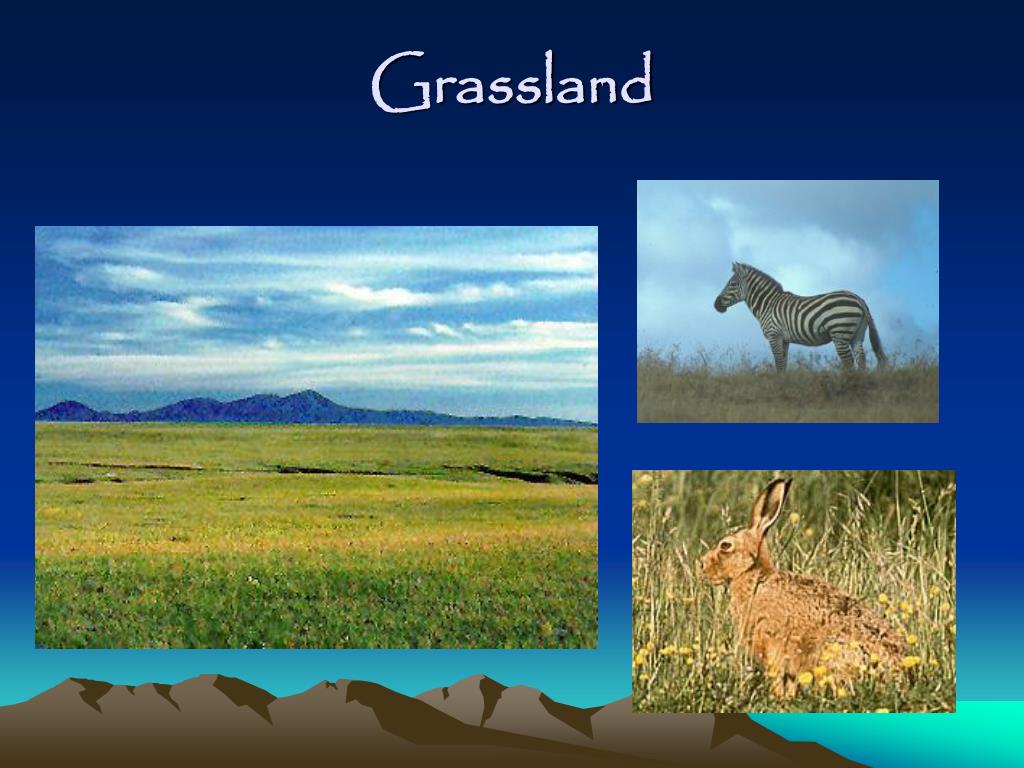 Grassland